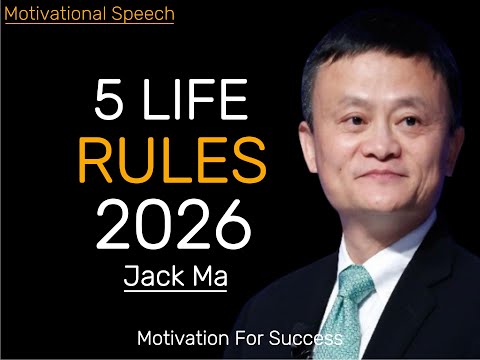 Motivational Speech

5 LIFE
RULES
2026

Jack Ma

Motivation For Success